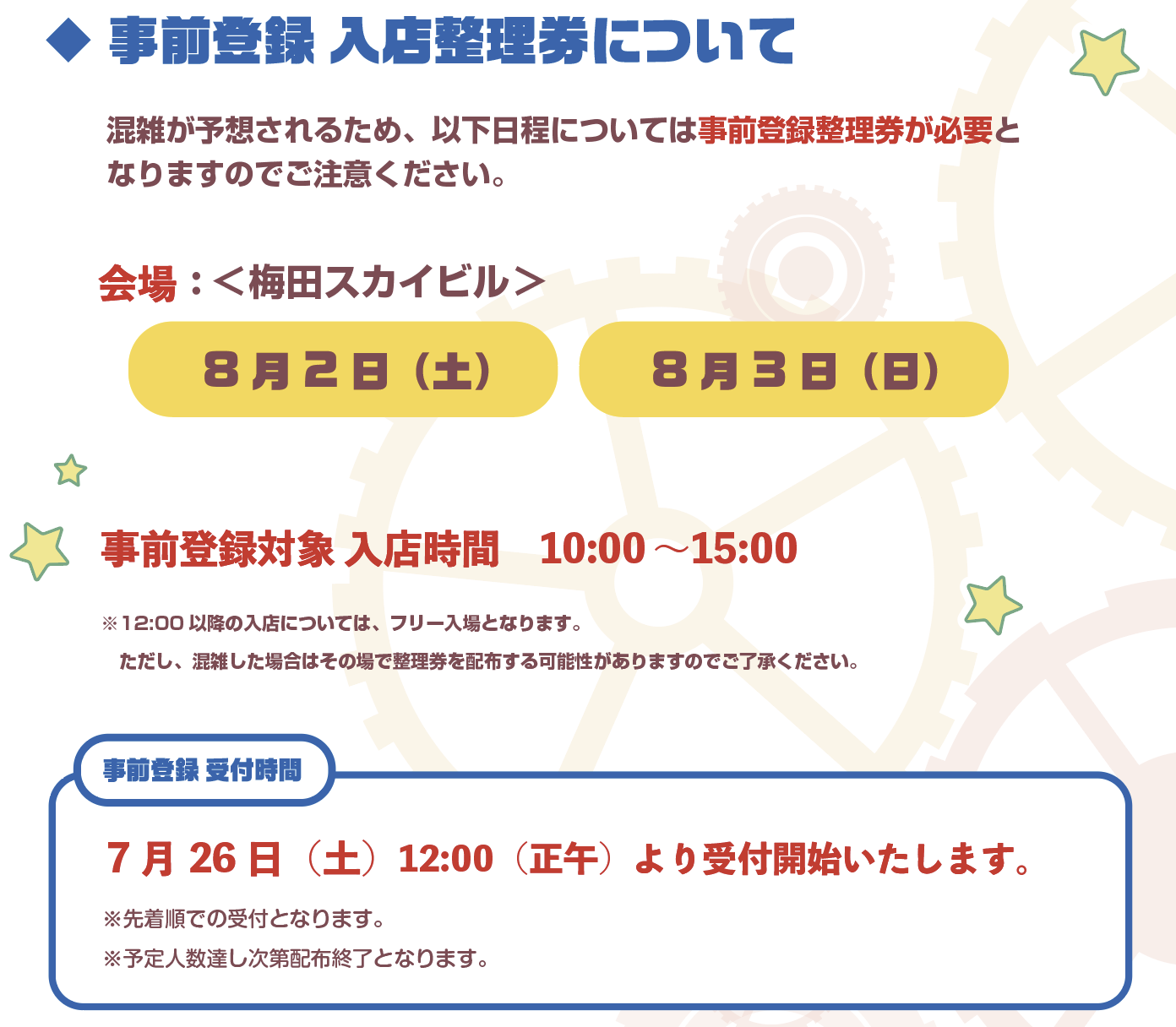 ◆ 事前登録 入店整理券について

混雑が予想されるため、以下日程については事前登録整理券が必要となりますのでご注意ください。

会場：＜梅田スカイビル＞

8月2日（土）

8月3日（日）

事前登録対象 入店時間　10:00 ～15:00

※12:00 以降の入店については、フリー入場となります。
ただし、混雑した場合はその場で整理券を配布する可能性がありますのでご了承ください。

事前登録 受付時間

7 月 26 日（土）12:00（正午）より受付開始いたします。

※先着順での受付となります。
※予定人数達し次第配布終了となります。